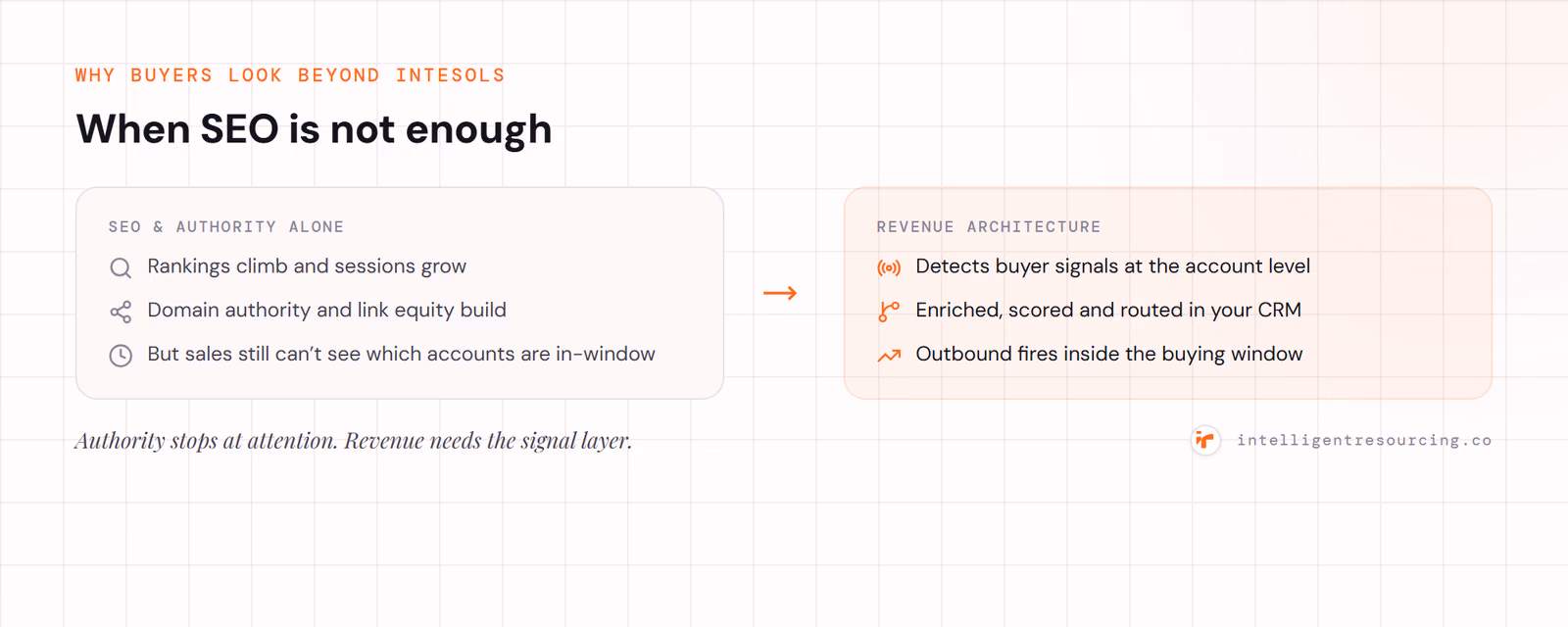 WHY BUYERS LOOK BEYOND INTESOLS

When SEO is not enough

SEO & AUTHORITY ALONE

Rankings climb and sessions grow

Domain authority and link equity build

But sales still can't see which accounts are in-window

→

REVENUE ARCHITECTURE

Detects buyer signals at the account level

Enriched, scored and routed in your CRM

Outbound fires inside the buying window

Authority stops at attention. Revenue needs the signal layer.

intelligentresourcing.co